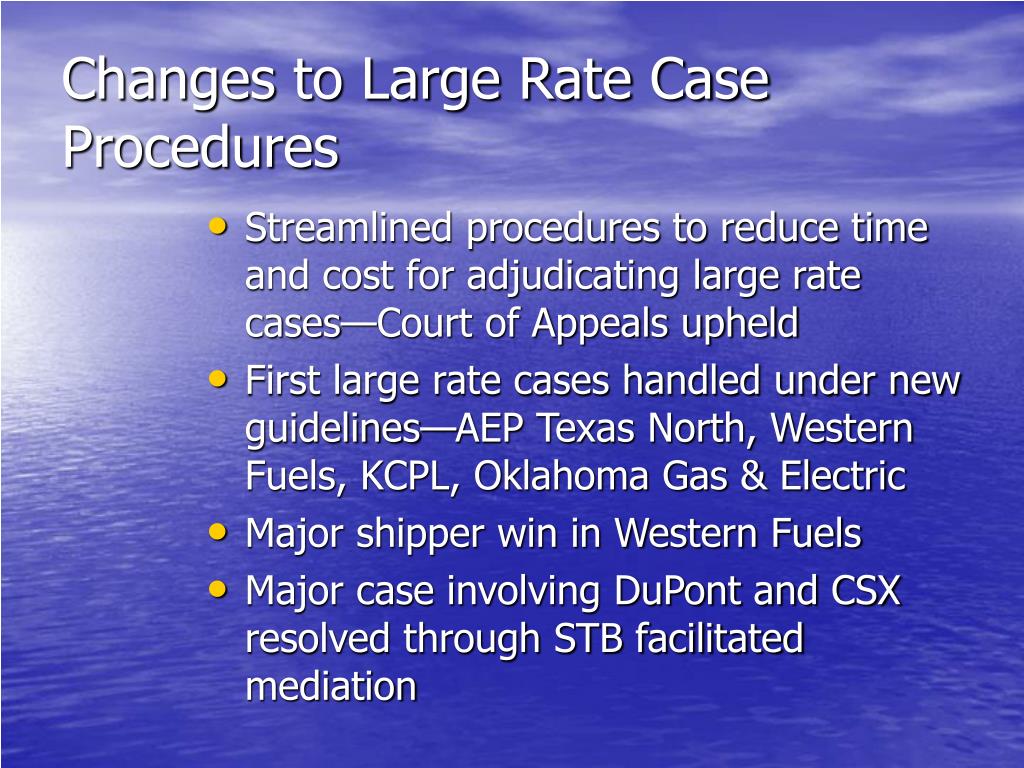 Changes to Large Rate Case Procedures

• Streamlined procedures to reduce time and cost for adjudicating large rate cases—Court of Appeals upheld
• First large rate cases handled under new guidelines—AEP Texas North, Western Fuels, KCPL, Oklahoma Gas & Electric
• Major shipper win in Western Fuels
• Major case involving DuPont and CSX resolved through STB facilitated mediation